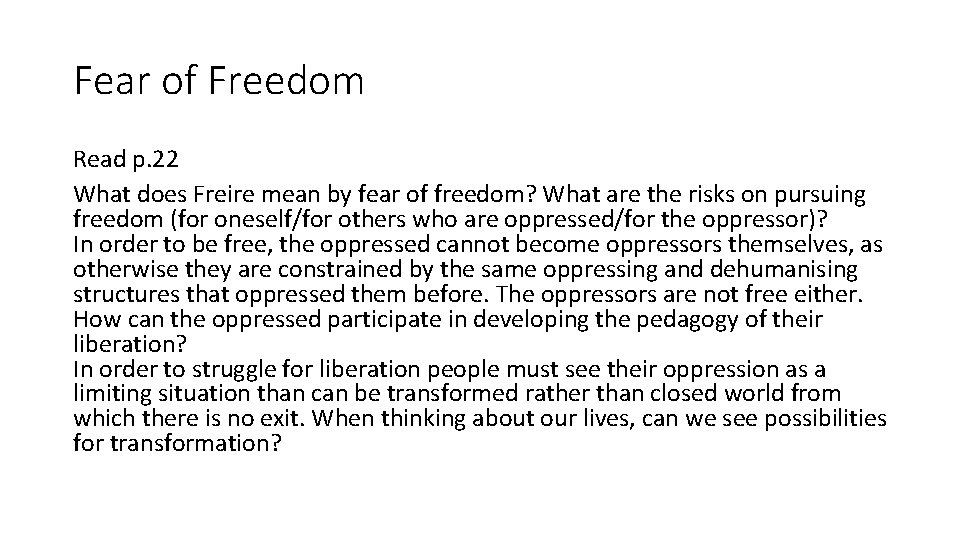 Fear of Freedom

Read p.22

What does Freire mean by fear of freedom? What are the risks on pursuing freedom (for oneself/for others who are oppressed/for the oppressor)?

In order to be free, the oppressed cannot become oppressors themselves, as otherwise they are constrained by the same oppressing and dehumanising structures that oppressed them before. The oppressors are not free either.

How can the oppressed participate in developing the pedagogy of their liberation?

In order to struggle for liberation people must see their oppression as a limiting situation than can be transformed rather than closed world from which there is no exit. When thinking about our lives, can we see possibilities for transformation?